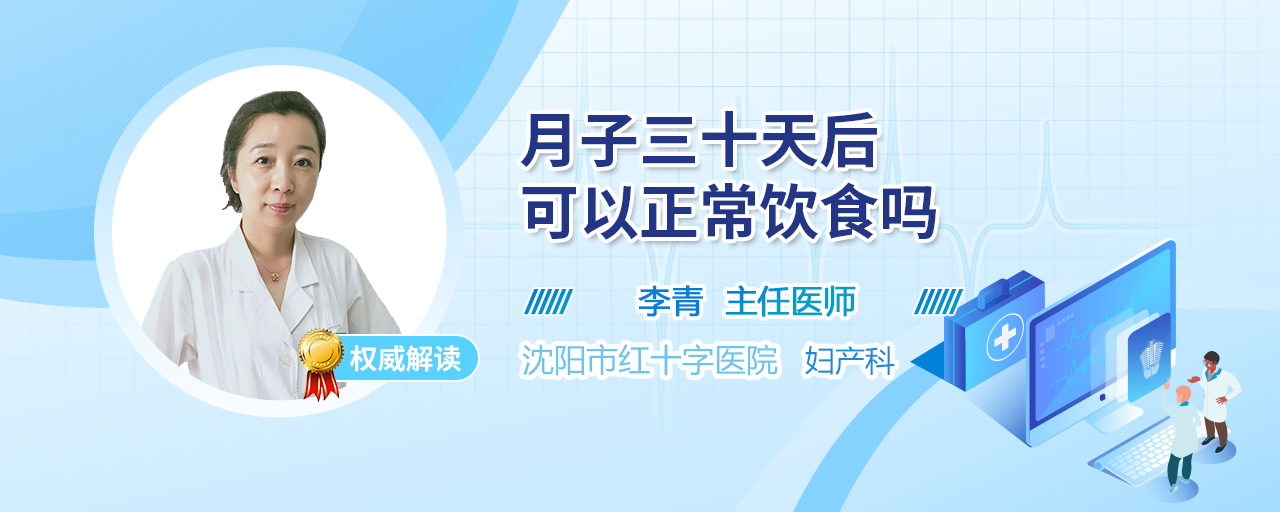 月子三十天后
可以正常饮食吗

李青 主任医师

权威解读

沈阳市红十字医院 妇产科